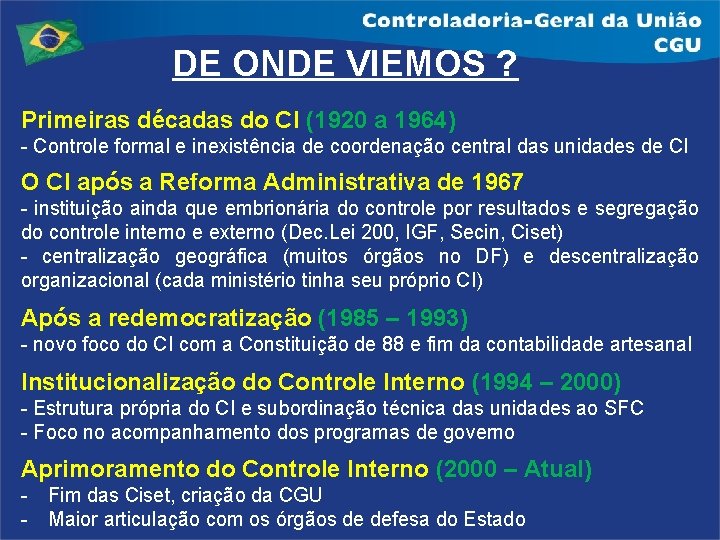 Controladoria-Geral da União
CGU

DE ONDE VIEMOS ?

Primeiras décadas do CI (1920 a 1964)
- Controle formal e inexistência de coordenação central das unidades de CI

O CI após a Reforma Administrativa de 1967
- instituição ainda que embrionária do controle por resultados e segregação do controle interno e externo (Dec.Lei 200, IGF, Secin, Ciset)
- centralização geográfica (muitos órgãos no DF) e descentralização organizacional (cada ministério tinha seu próprio CI)

Após a redemocratização (1985 – 1993)
- novo foco do CI com a Constituição de 88 e fim da contabilidade artesanal

Institucionalização do Controle Interno (1994 – 2000)
- Estrutura própria do CI e subordinação técnica das unidades ao SFC
- Foco no acompanhamento dos programas de governo

Aprimoramento do Controle Interno (2000 – Atual)
- Fim das Ciset, criação da CGU
- Maior articulação com os órgãos de defesa do Estado